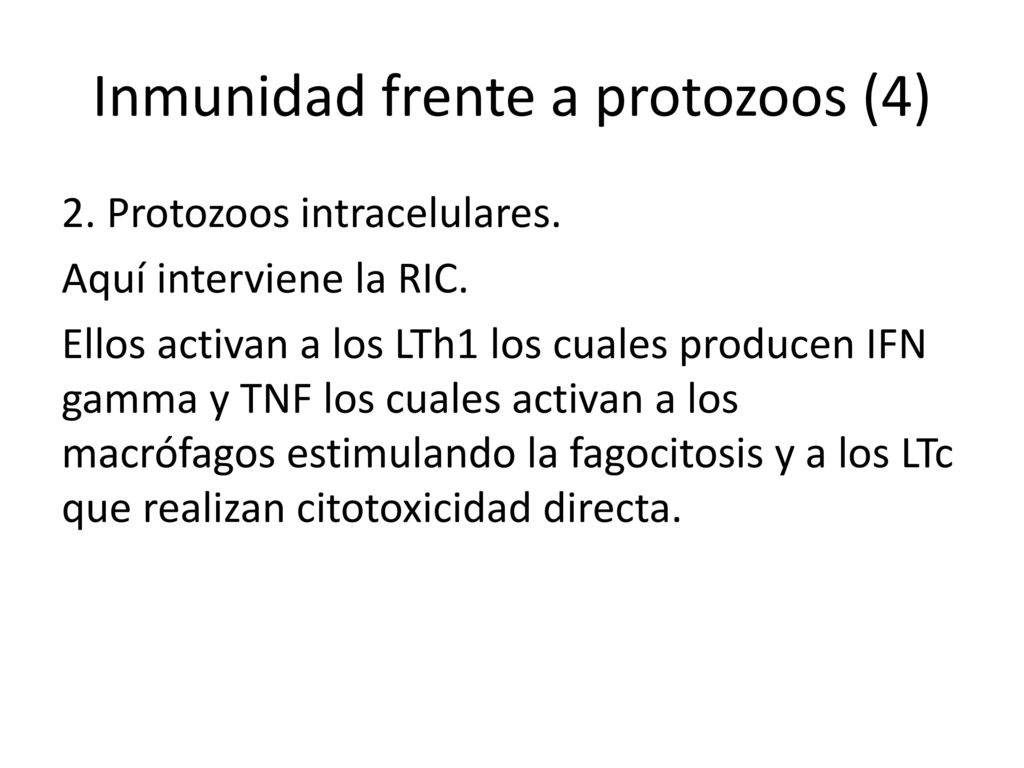 Inmunidad frente a protozoos (4)

2. Protozoos intracelulares.

Aquí interviene la RIC.

Ellos activan a los LTh1 los cuales producen IFN gamma y TNF los cuales activan a los macrófagos estimulando la fagocitosis y a los LTc que realizan citotoxicidad directa.